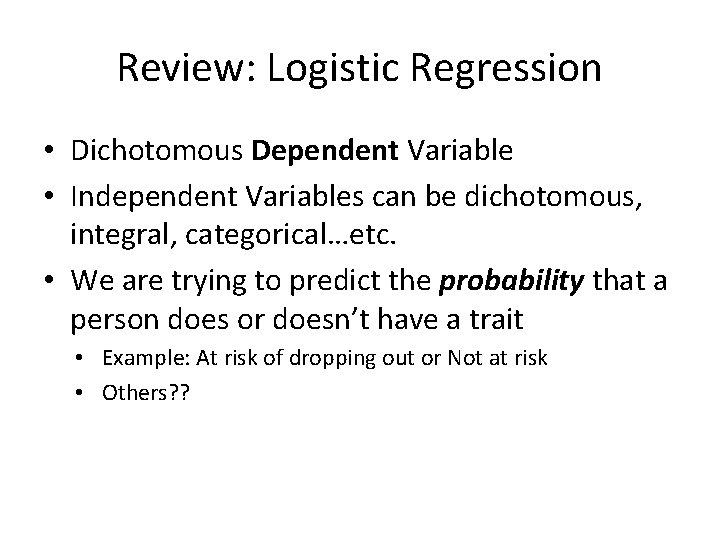 Review: Logistic Regression

• Dichotomous **Dependent** Variable
• Independent Variables can be dichotomous, integral, categorical…etc.
• We are trying to predict the ***probability*** that a person does or doesn't have a trait
  • Example: At risk of dropping out or Not at risk
  • Others??